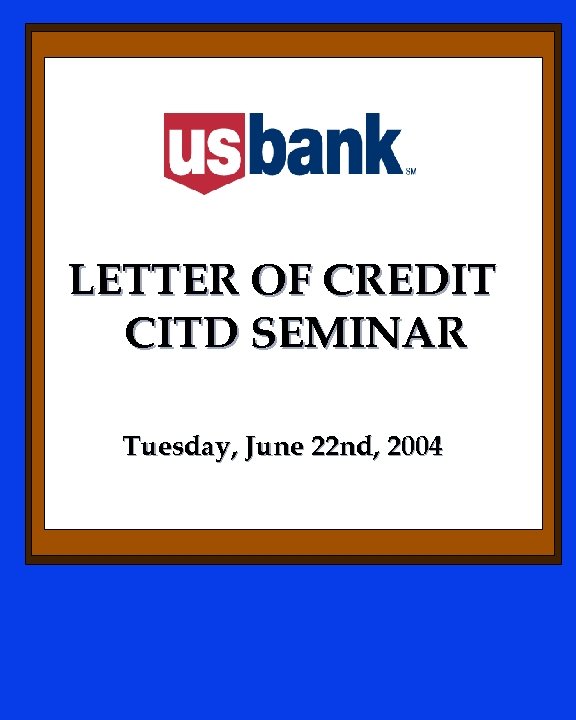 usbank SM

LETTER OF CREDIT
CITD SEMINAR

Tuesday, June 22nd, 2004